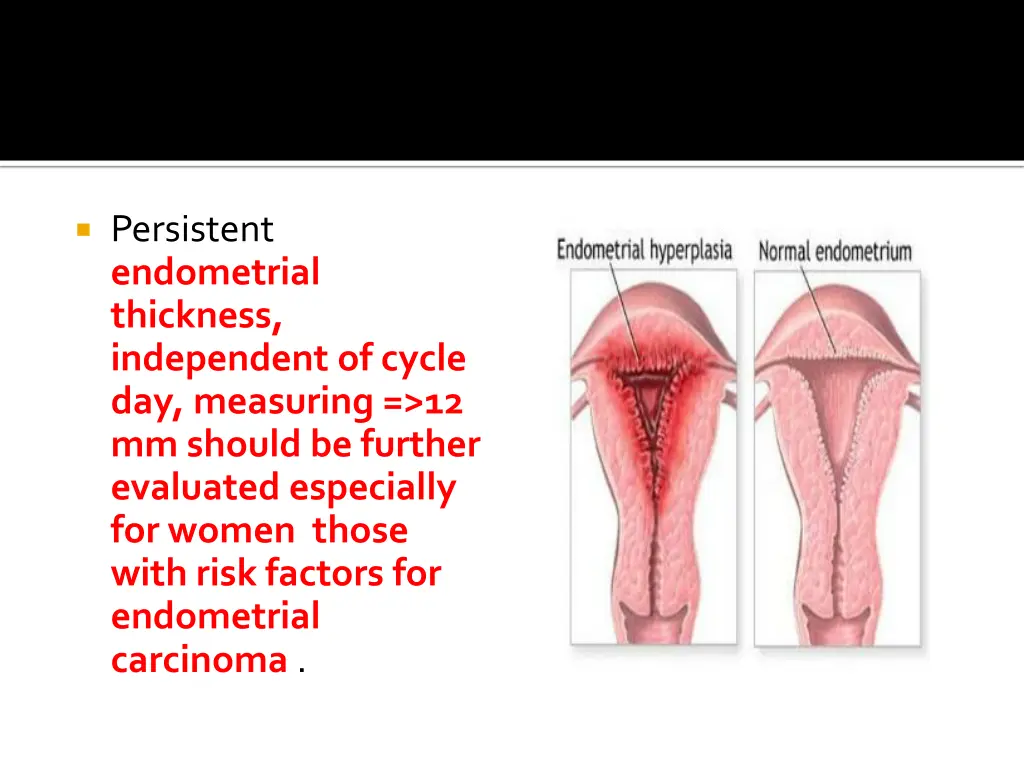 Persistent endometrial thickness, independent of cycle day, measuring =>12 mm should be further evaluated especially for women those with risk factors for endometrial carcinoma .

Endometrial hyperplasia

Normal endometrium